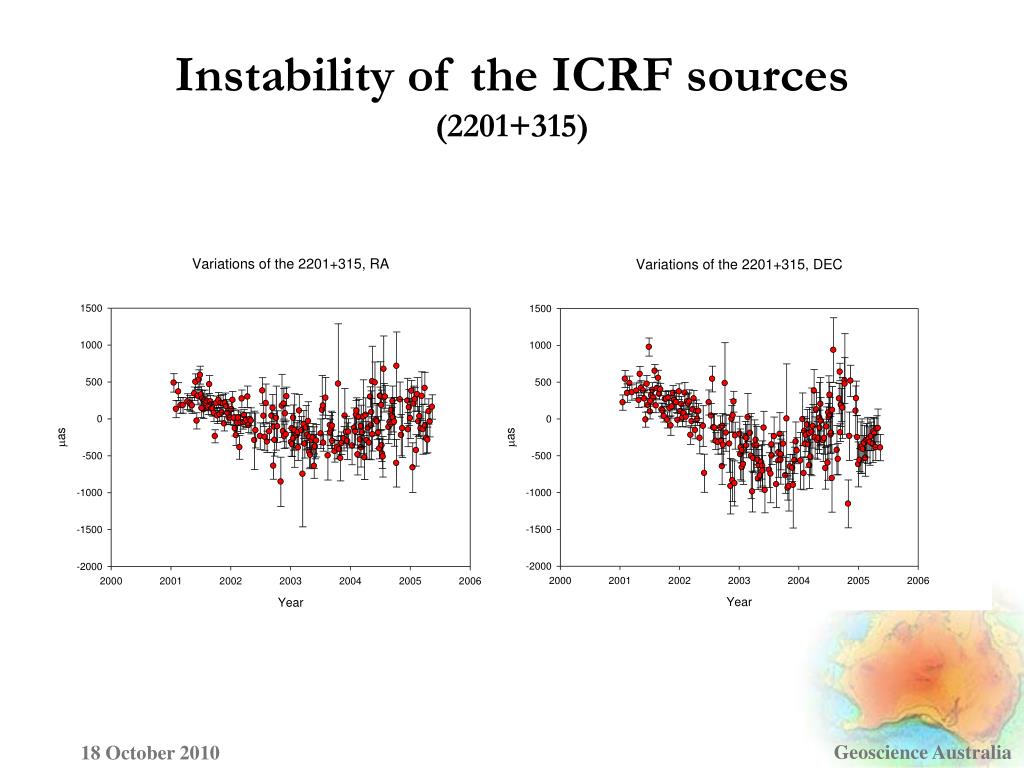 Instability of the ICRF sources
(2201+315)

Variations of the 2201+315, RA

1500
1000
500
0
-500
-1000
-1500
-2000

μas

2000 2001 2002 2003 2004 2005 2006

Year

Variations of the 2201+315, DEC

1500
1000
500
0
-500
-1000
-1500
-2000

μas

2000 2001 2002 2003 2004 2005 2006

Year

18 October 2010

Geoscience Australia